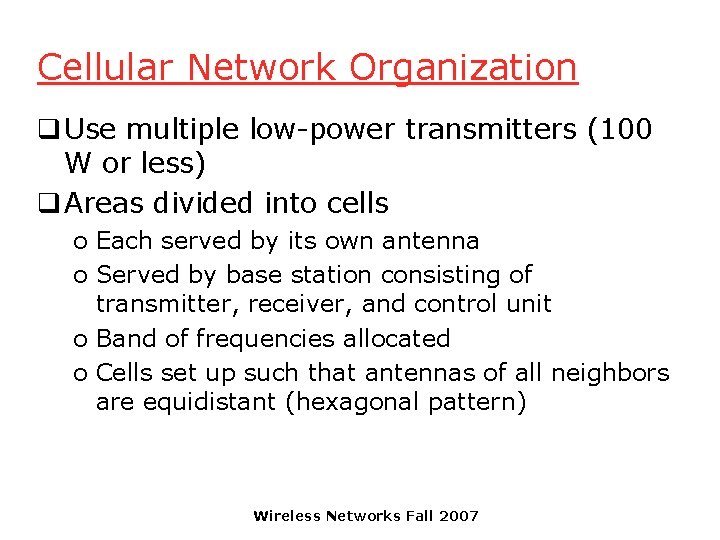 Cellular Network Organization

❑ Use multiple low-power transmitters (100 W or less)

❑ Areas divided into cells

o Each served by its own antenna

o Served by base station consisting of transmitter, receiver, and control unit

o Band of frequencies allocated

o Cells set up such that antennas of all neighbors are equidistant (hexagonal pattern)

Wireless Networks Fall 2007